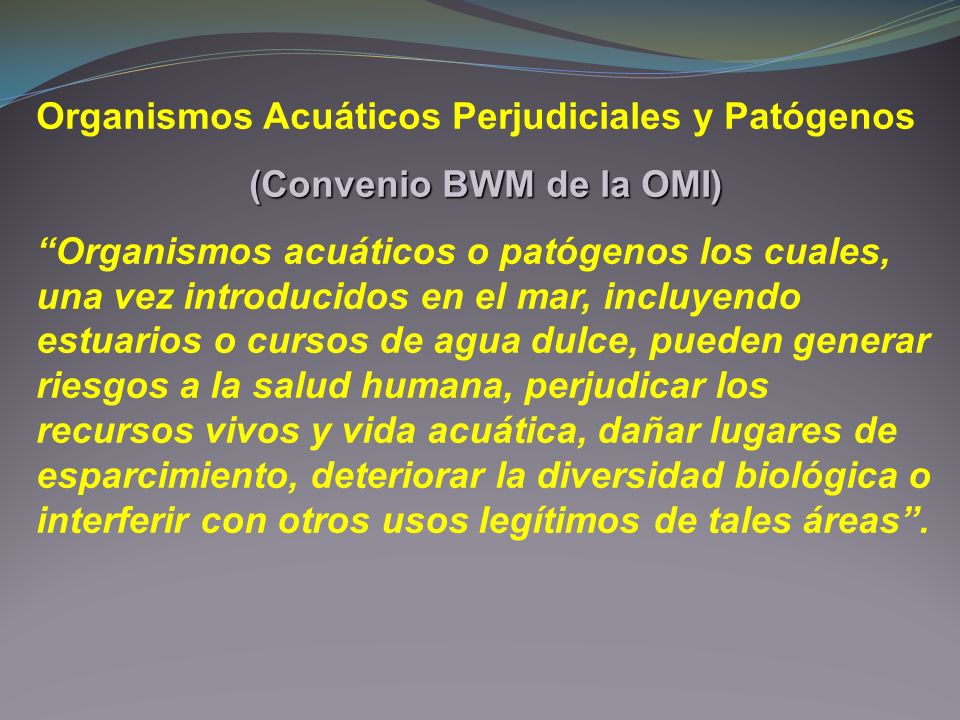 Organismos Acuáticos Perjudiciales y Patógenos

(Convenio BWM de la OMI)

“Organismos acuáticos o patógenos los cuales, una vez introducidos en el mar, incluyendo estuarios o cursos de agua dulce, pueden generar riesgos a la salud humana, perjudicar los recursos vivos y vida acuática, dañar lugares de esparcimiento, deteriorar la diversidad biológica o interferir con otros usos legítimos de tales áreas”.